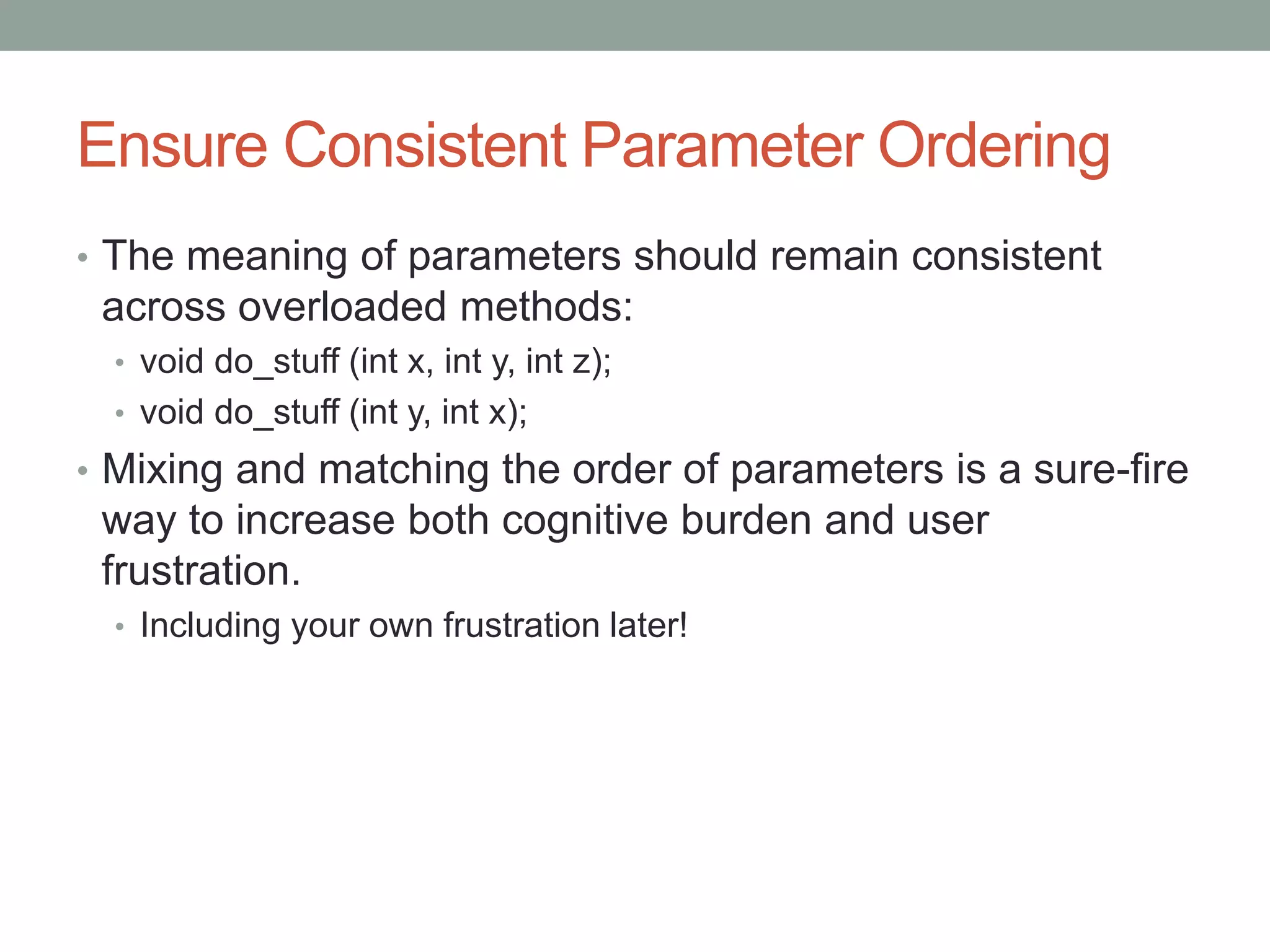 Ensure Consistent Parameter Ordering

• The meaning of parameters should remain consistent across overloaded methods:
  • void do_stuff (int x, int y, int z);
  • void do_stuff (int y, int x);
• Mixing and matching the order of parameters is a sure-fire way to increase both cognitive burden and user frustration.
  • Including your own frustration later!